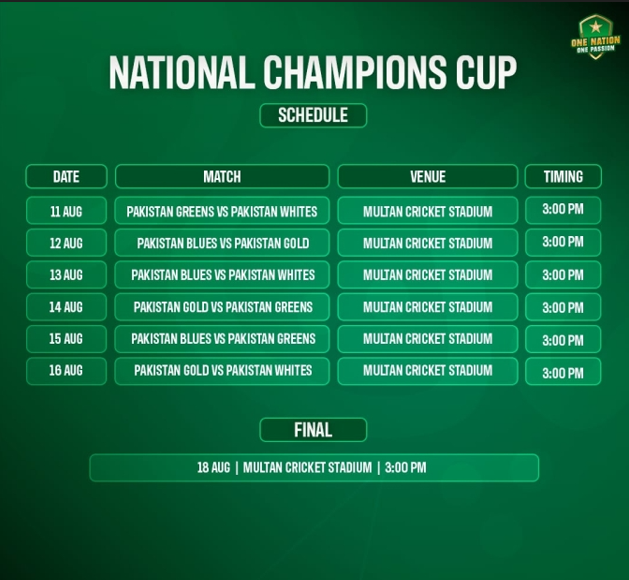 ONE NATION
ONE PASSION

NATIONAL CHAMPIONS CUP

SCHEDULE

| DATE | MATCH | VENUE | TIMING |
|---|---|---|---|
| 11 AUG | PAKISTAN GREENS VS PAKISTAN WHITES | MULTAN CRICKET STADIUM | 3:00 PM |
| 12 AUG | PAKISTAN BLUES VS PAKISTAN GOLD | MULTAN CRICKET STADIUM | 3:00 PM |
| 13 AUG | PAKISTAN BLUES VS PAKISTAN WHITES | MULTAN CRICKET STADIUM | 3:00 PM |
| 14 AUG | PAKISTAN GOLD VS PAKISTAN GREENS | MULTAN CRICKET STADIUM | 3:00 PM |
| 15 AUG | PAKISTAN BLUES VS PAKISTAN GREENS | MULTAN CRICKET STADIUM | 3:00 PM |
| 16 AUG | PAKISTAN GOLD VS PAKISTAN WHITES | MULTAN CRICKET STADIUM | 3:00 PM |

FINAL

18 AUG | MULTAN CRICKET STADIUM | 3:00 PM